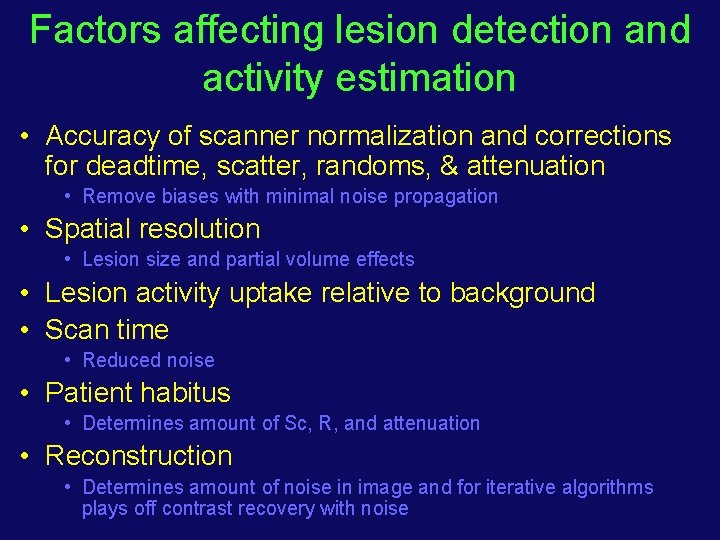 Factors affecting lesion detection and activity estimation

• Accuracy of scanner normalization and corrections for deadtime, scatter, randoms, & attenuation
  • Remove biases with minimal noise propagation
• Spatial resolution
  • Lesion size and partial volume effects
• Lesion activity uptake relative to background
• Scan time
  • Reduced noise
• Patient habitus
  • Determines amount of Sc, R, and attenuation
• Reconstruction
  • Determines amount of noise in image and for iterative algorithms plays off contrast recovery with noise